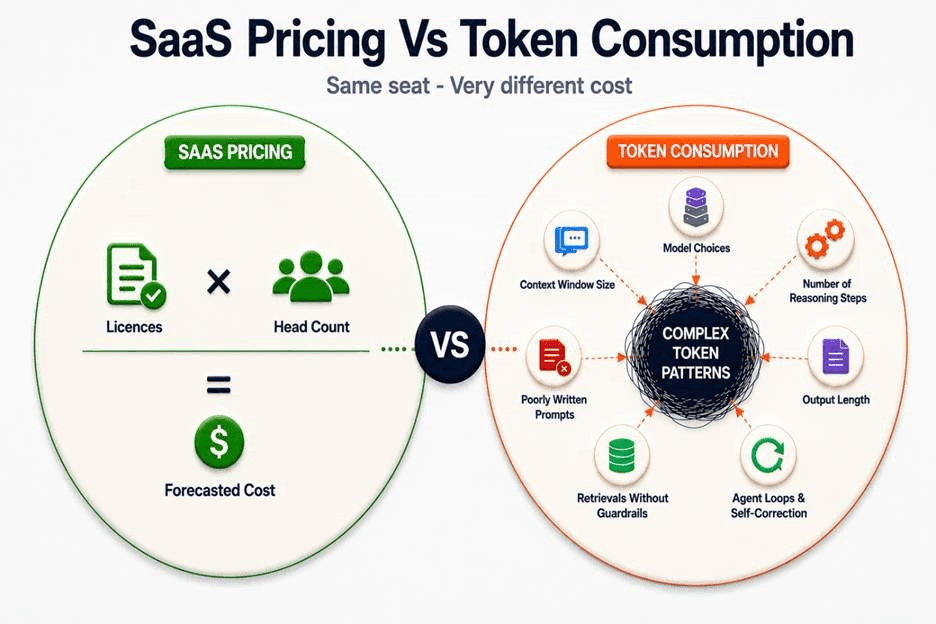 SaaS Pricing Vs Token Consumption

Same seat - Very different cost

SAAS PRICING

Licences

×

Head Count

=

$

Forecasted Cost

VS

TOKEN CONSUMPTION

Model Choices

Context Window Size

Number of Reasoning Steps

COMPLEX TOKEN PATTERNS

Poorly Written Prompts

Output Length

Retrievals Without Guardrails

Agent Loops & Self-Correction